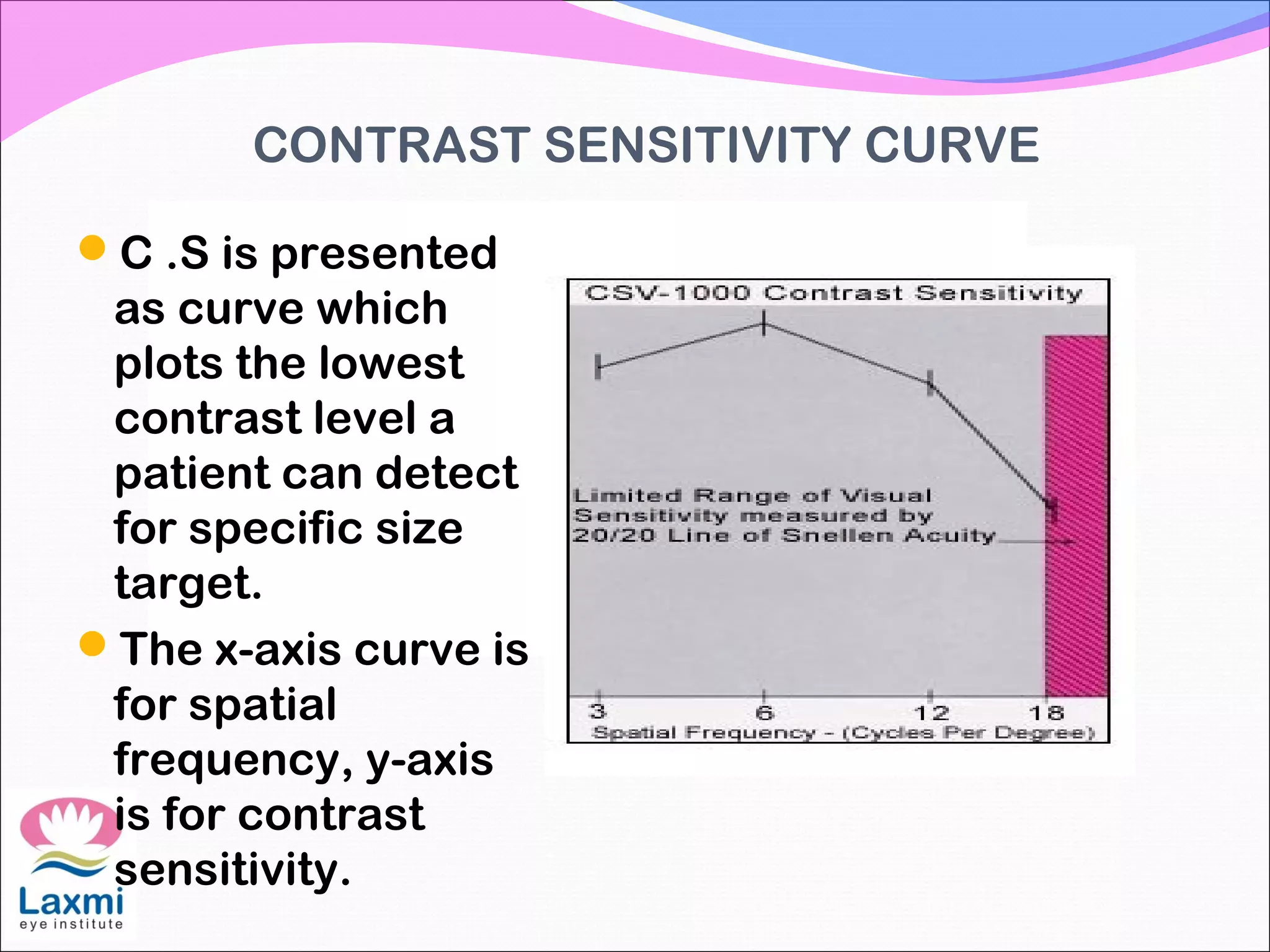 CONTRAST SENSITIVITY CURVE

C .S is presented as curve which plots the lowest contrast level a patient can detect for specific size target.

The x-axis curve is for spatial frequency, y-axis is for contrast sensitivity.

CSV-1000 Contrast Sensitivity

Limited Range of Visual Sensitivity measured by 20/20 Line of Snellen Acuity

3
6
12
18
Spatial Frequency - (Cycles Per Degree)

Laxmi
eye institute